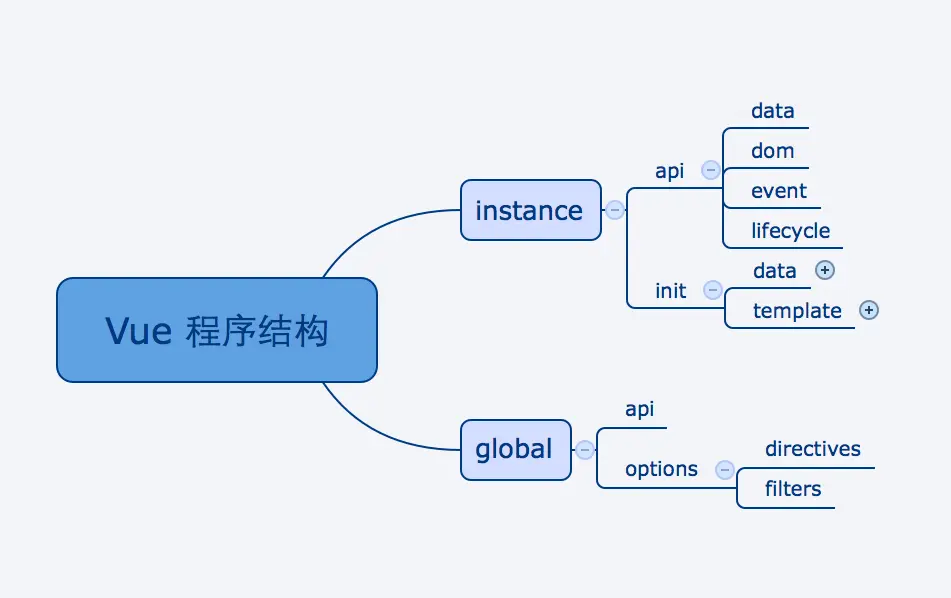 Vue 程序结构

instance

api

data

dom

event

lifecycle

init

data

template

global

api

options

directives

filters